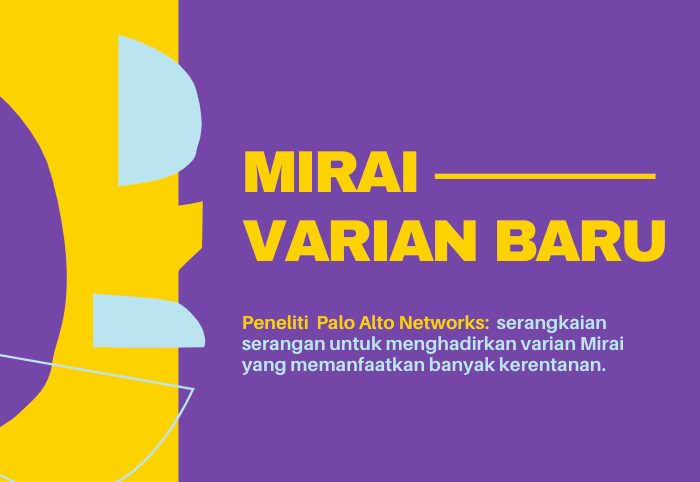 MIRAI
VARIAN BARU

Peneliti Palo Alto Networks: serangkaian serangan untuk menghadirkan varian Mirai yang memanfaatkan banyak kerentanan.